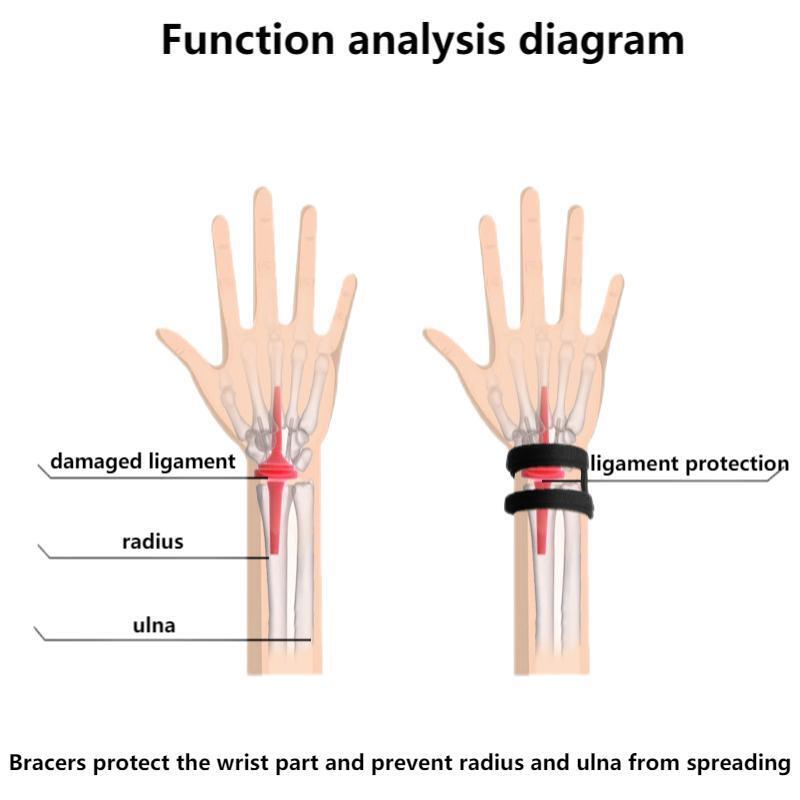 Function analysis diagram

damaged ligament

radius

ulna

ligament protection

Bracers protect the wrist part and prevent radius and ulna from spreading